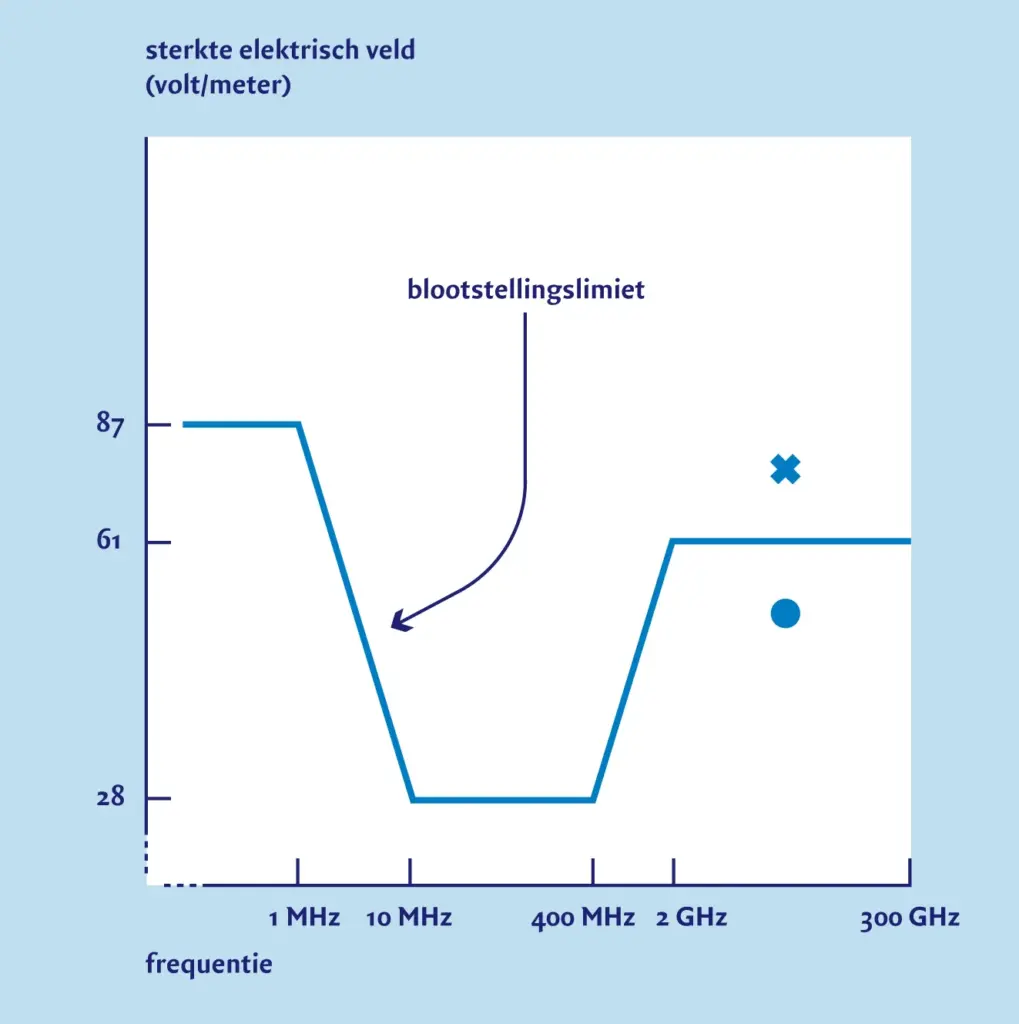 sterkte elektrisch veld
(volt/meter)

blootstellingslimiet

87

61

28

1 MHz
10 MHz
400 MHz
2 GHz
300 GHz

frequentie